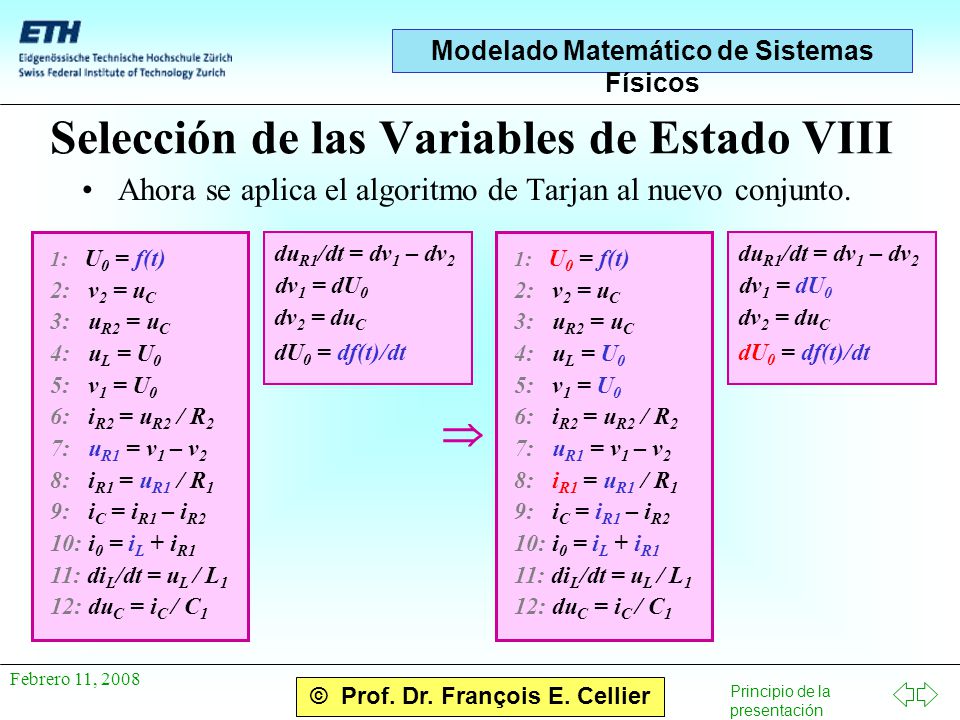 ETH
Eidgenössische Technische Hochschule Zürich
Swiss Federal Institute of Technology Zurich

Modelado Matemático de Sistemas Físicos

Selección de las Variables de Estado VIII

• Ahora se aplica el algoritmo de Tarjan al nuevo conjunto.

1: $U_0 = f(t)$
2: $v_2 = u_C$
3: $u_{R2} = u_C$
4: $u_L = U_0$
5: $v_1 = U_0$
6: $i_{R2} = u_{R2} / R_2$
7: $u_{R1} = v_1 - v_2$
8: $i_{R1} = u_{R1} / R_1$
9: $i_C = i_{R1} - i_{R2}$
10: $i_0 = i_L + i_{R1}$
11: $di_L/dt = u_L / L_1$
12: $du_C = i_C / C_1$

$du_{R1}/dt = dv_1 - dv_2$
$dv_1 = dU_0$
$dv_2 = du_C$
$dU_0 = df(t)/dt$

$\Rightarrow$

1: $U_0 = f(t)$
2: $v_2 = u_C$
3: $u_{R2} = u_C$
4: $u_L = U_0$
5: $v_1 = U_0$
6: $i_{R2} = u_{R2} / R_2$
7: $u_{R1} = v_1 - v_2$
8: $i_{R1} = u_{R1} / R_1$
9: $i_C = i_{R1} - i_{R2}$
10: $i_0 = i_L + i_{R1}$
11: $di_L/dt = u_L / L_1$
12: $du_C = i_C / C_1$

$du_{R1}/dt = dv_1 - dv_2$
$dv_1 = dU_0$
$dv_2 = du_C$
$dU_0 = df(t)/dt$

Febrero 11, 2008

© Prof. Dr. François E. Cellier

Principio de la presentación